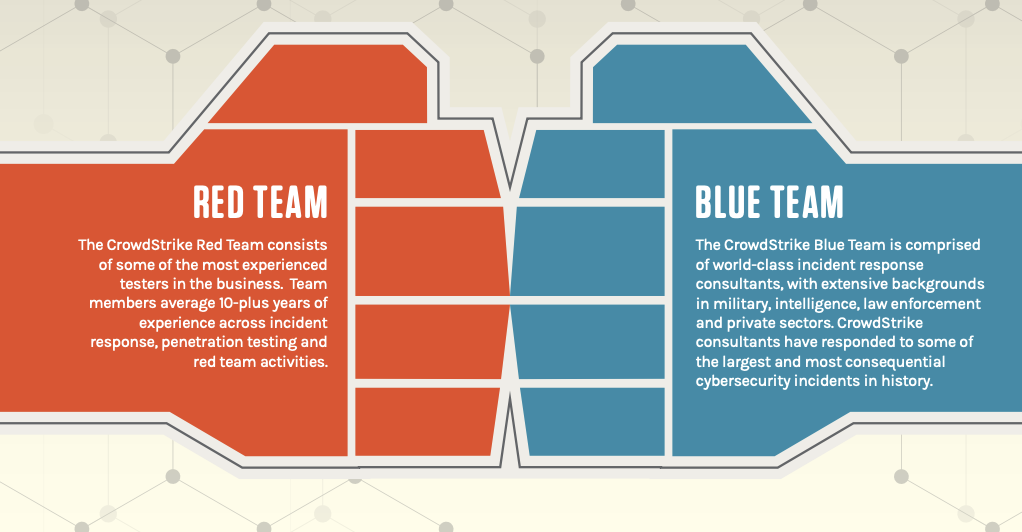 RED TEAM

The CrowdStrike Red Team consists of some of the most experienced testers in the business. Team members average 10-plus years of experience across incident response, penetration testing and red team activities.

BLUE TEAM

The CrowdStrike Blue Team is comprised of world-class incident response consultants, with extensive backgrounds in military, intelligence, law enforcement and private sectors. CrowdStrike consultants have responded to some of the largest and most consequential cybersecurity incidents in history.